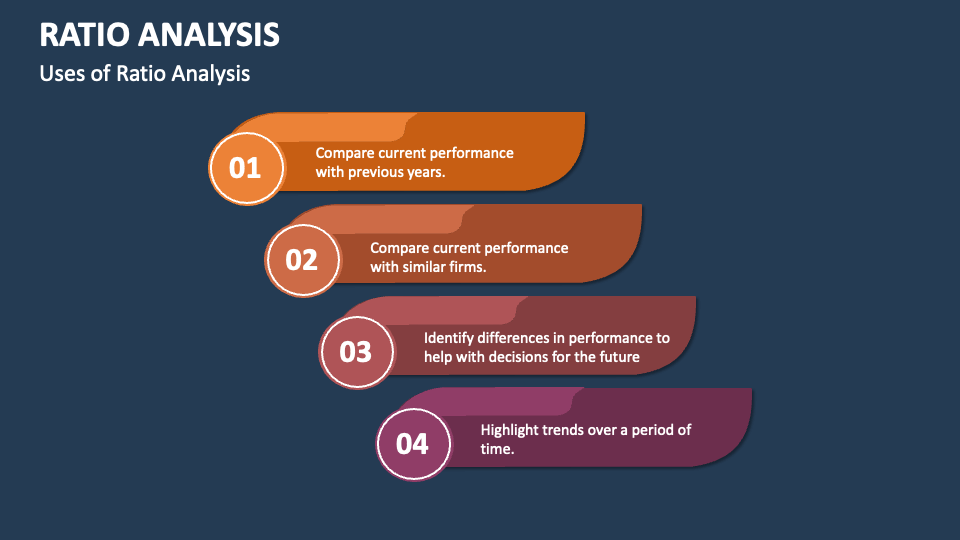 RATIO ANALYSIS

Uses of Ratio Analysis

01

Compare current performance with previous years.

02

Compare current performance with similar firms.

03

Identify differences in performance to help with decisions for the future

04

Highlight trends over a period of time.